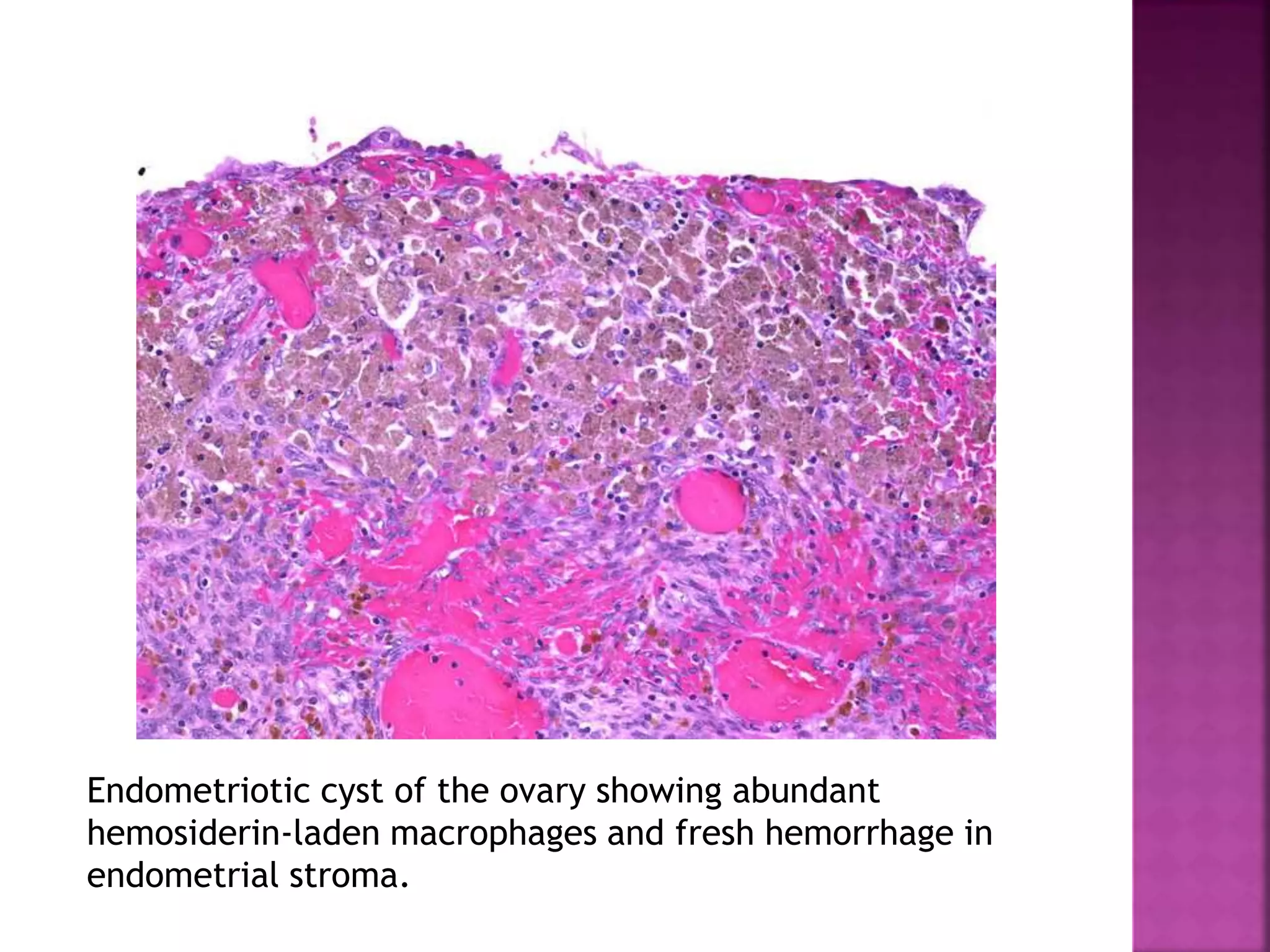 Endometriotic cyst of the ovary showing abundant hemosiderin-laden macrophages and fresh hemorrhage in endometrial stroma.